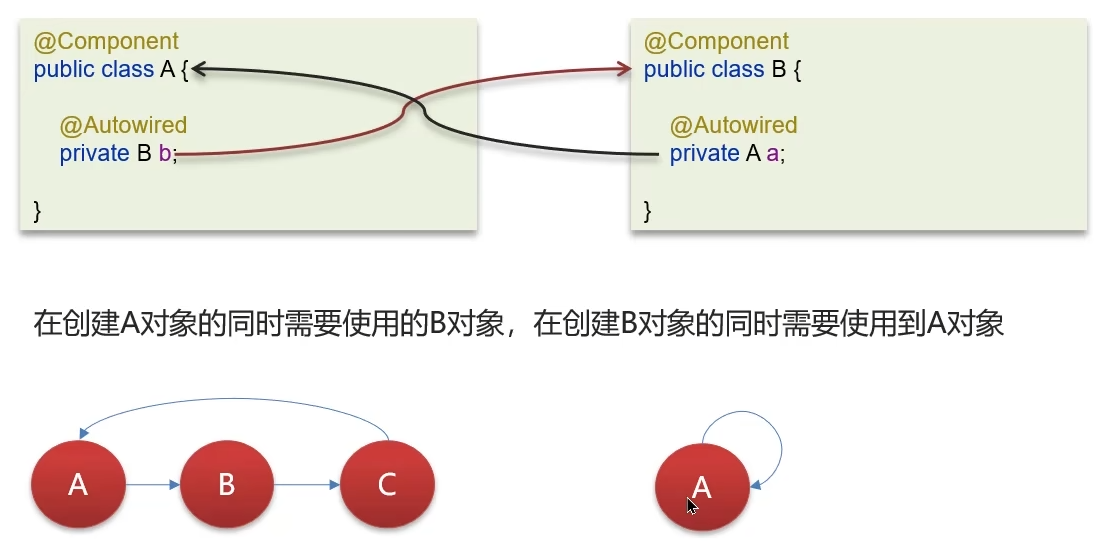 @Component
public class A {

@Autowired
private B b;

}

@Component
public class B {

@Autowired
private A a;

}

在创建A对象的同时需要使用的B对象，在创建B对象的同时需要使用到A对象

A

B

C

A